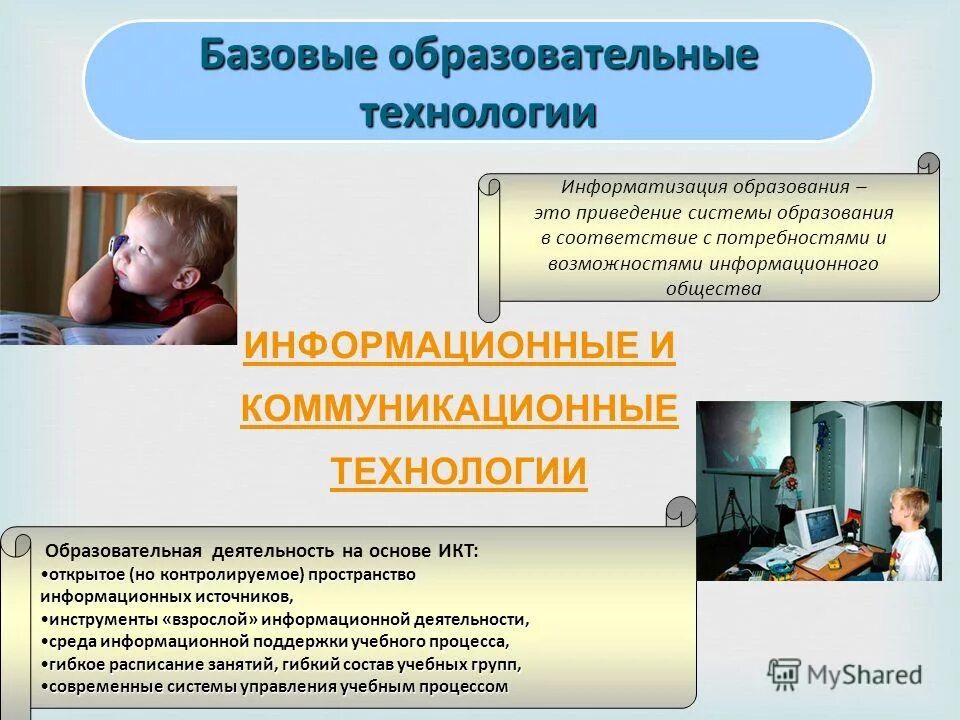 Базовые образовательные технологии

Информатизация образования – это приведение системы образования в соответствие с потребностями и возможностями информационного общества

ИНФОРМАЦИОННЫЕ И КОММУНИКАЦИОННЫЕ ТЕХНОЛОГИИ

Образовательная деятельность на основе ИКТ:
•открытое (но контролируемое) пространство информационных источников,
•инструменты «взрослой» информационной деятельности,
•среда информационной поддержки учебного процесса,
•гибкое расписание занятий, гибкий состав учебных групп,
•современные системы управления учебным процессом

MyShared